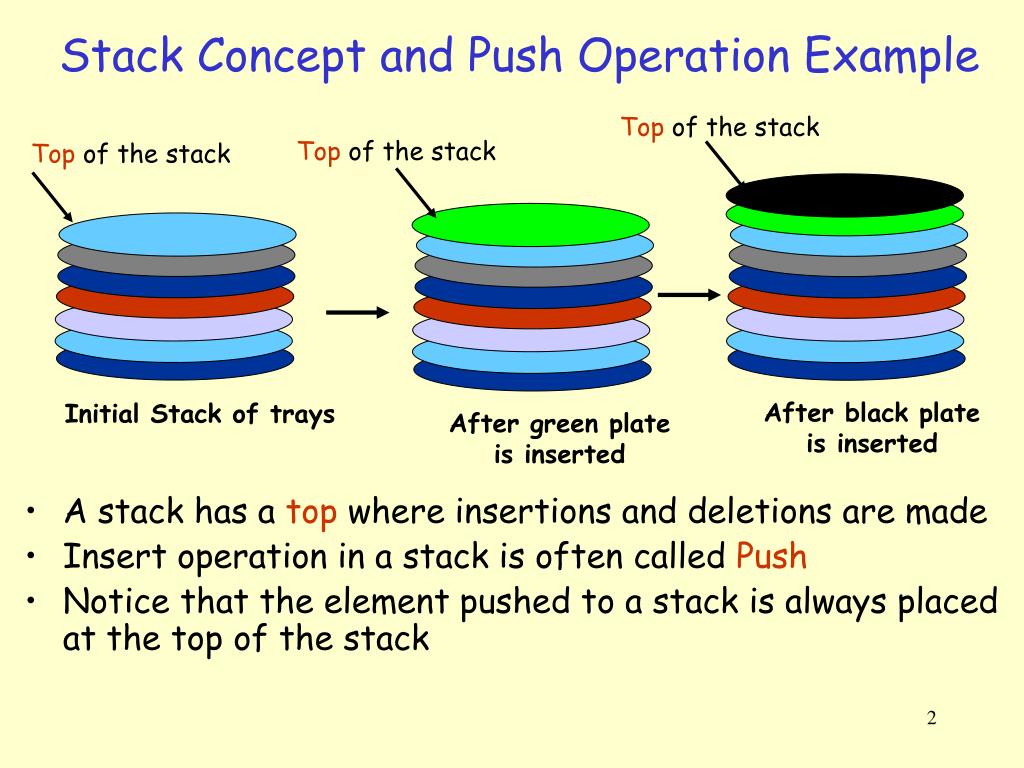 Stack Concept and Push Operation Example

Top of the stack

Top of the stack

Top of the stack

Initial Stack of trays

After green plate is inserted

After black plate is inserted

• A stack has a top where insertions and deletions are made
• Insert operation in a stack is often called Push
• Notice that the element pushed to a stack is always placed at the top of the stack

2